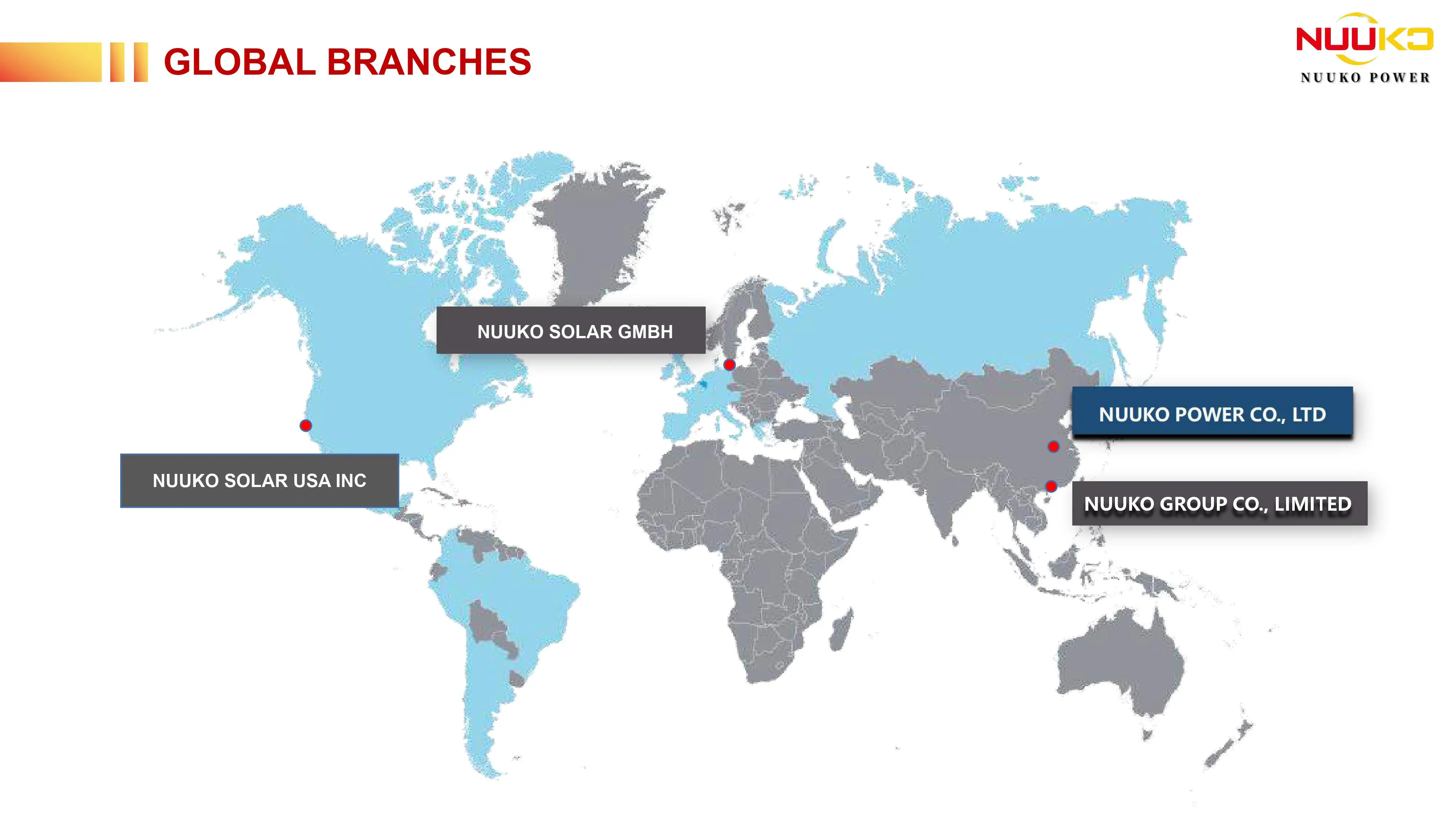 GLOBAL BRANCHES

NUUKO
NUUKO POWER

NUUKO SOLAR GMBH

NUUKO POWER CO., LTD

NUUKO SOLAR USA INC

NUUKO GROUP CO., LIMITED